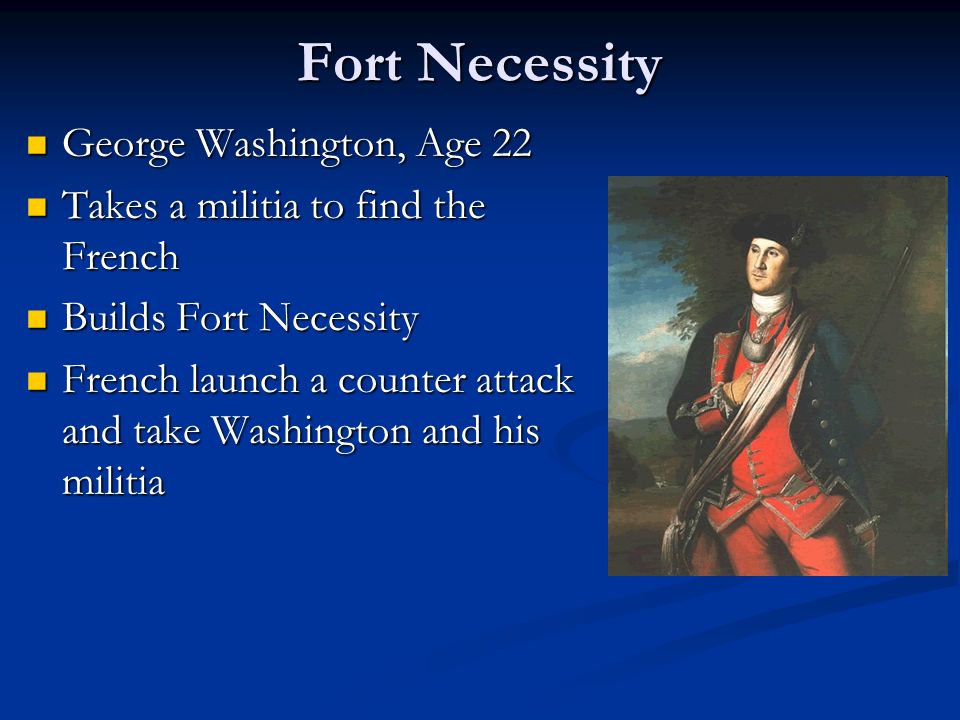 Fort Necessity

- George Washington, Age 22
- Takes a militia to find the French
- Builds Fort Necessity
- French launch a counter attack and take Washington and his militia